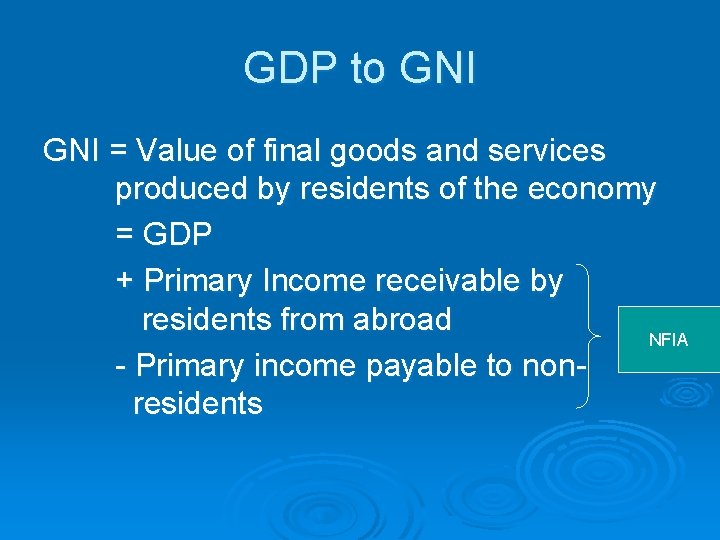 GDP to GNI

GNI = Value of final goods and services produced by residents of the economy

= GDP

+ Primary Income receivable by residents from abroad

- Primary income payable to non-residents

NFIA